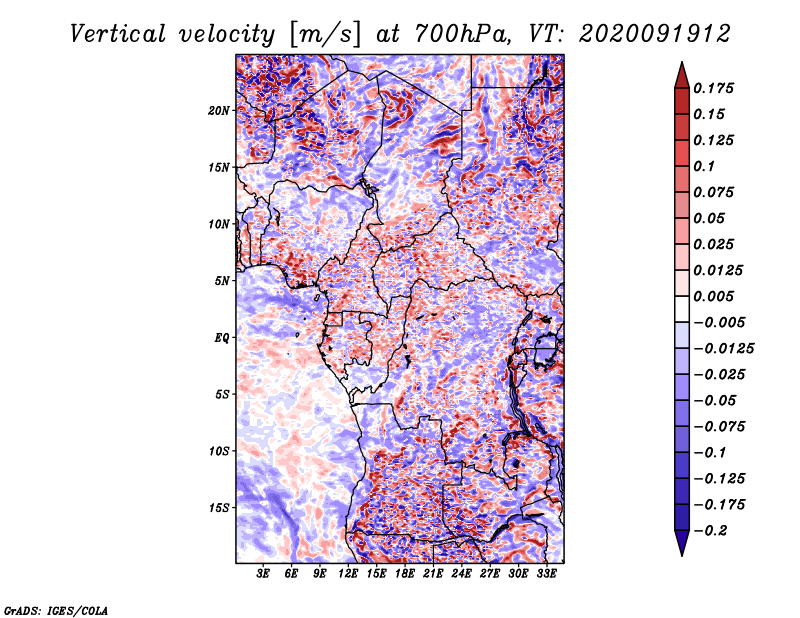 Vertical velocity [m/s] at 700hPa, VT: 2020091912

20N
15N
10N
5N
EQ
5S
10S
15S

3E 6E 9E 12E 15E 18E 21E 24E 27E 30E 33E

0.175
0.15
0.125
0.1
0.075
0.05
0.025
0.0125
0.005
−0.005
−0.0125
−0.025
−0.05
−0.075
−0.1
−0.125
−0.175
−0.2

GrADS: IGES/COLA